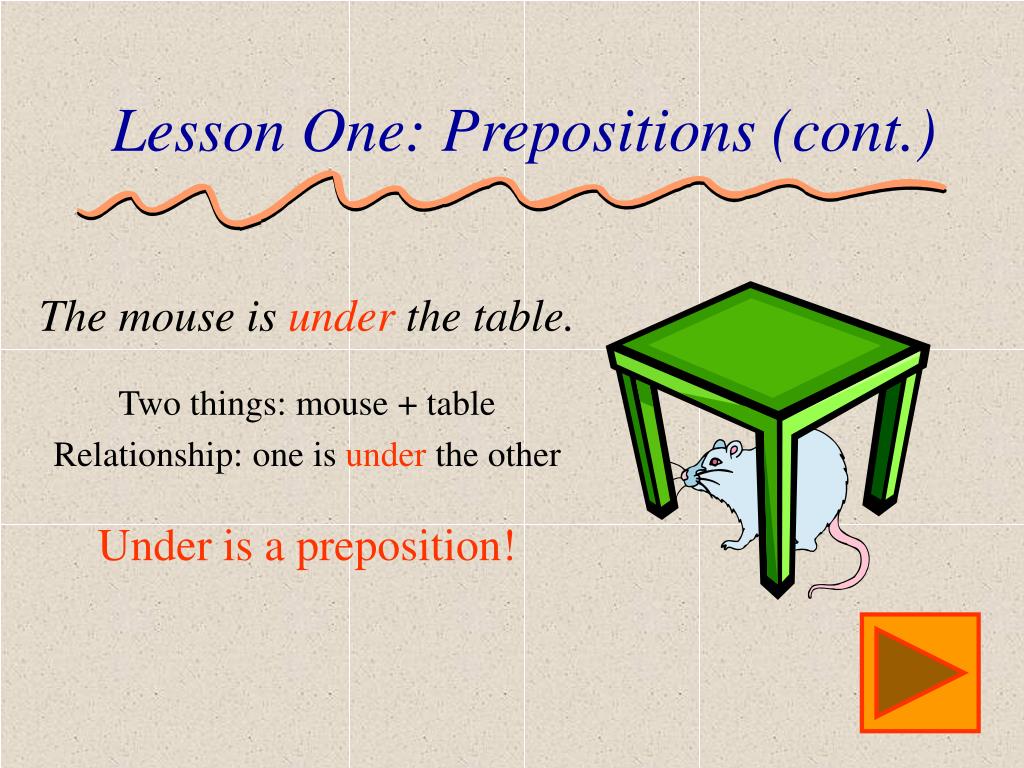 Lesson One: Prepositions (cont.)

The mouse is under the table.

Two things: mouse + table

Relationship: one is under the other

Under is a preposition!